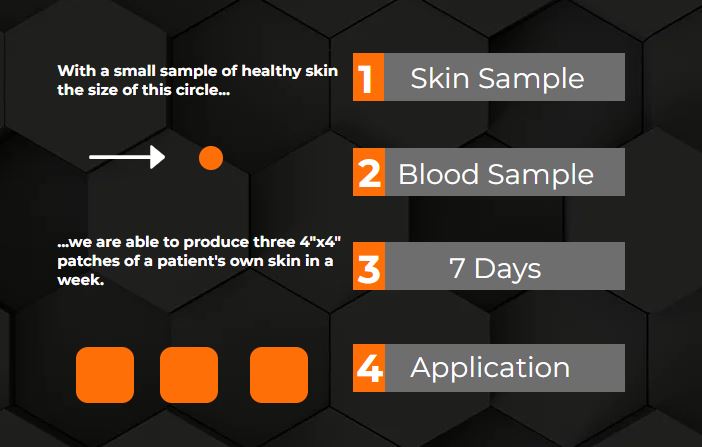 With a small sample of healthy skin the size of this circle...

...we are able to produce three 4"x4" patches of a patient's own skin in a week.

1 Skin Sample

2 Blood Sample

3 7 Days

4 Application